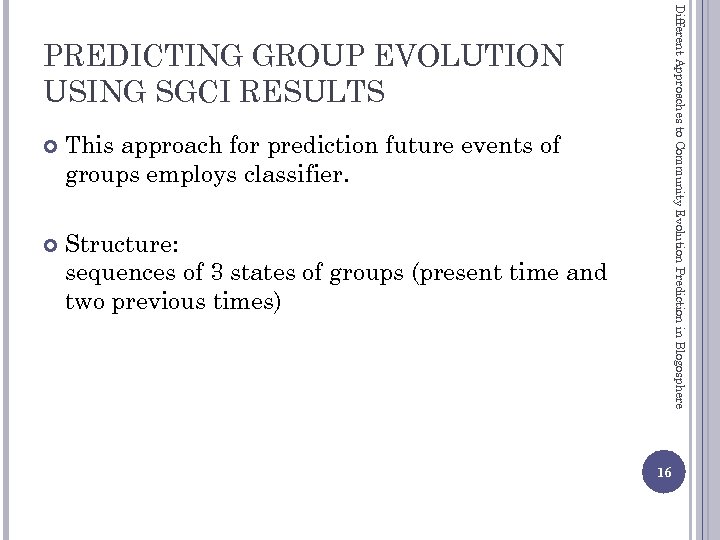 PREDICTING GROUP EVOLUTION USING SGCI RESULTS

This approach for prediction future events of groups employs classifier.

Structure:
sequences of 3 states of groups (present time and two previous times)

Different Approaches to Community Evolution Prediction in Blogosphere

16